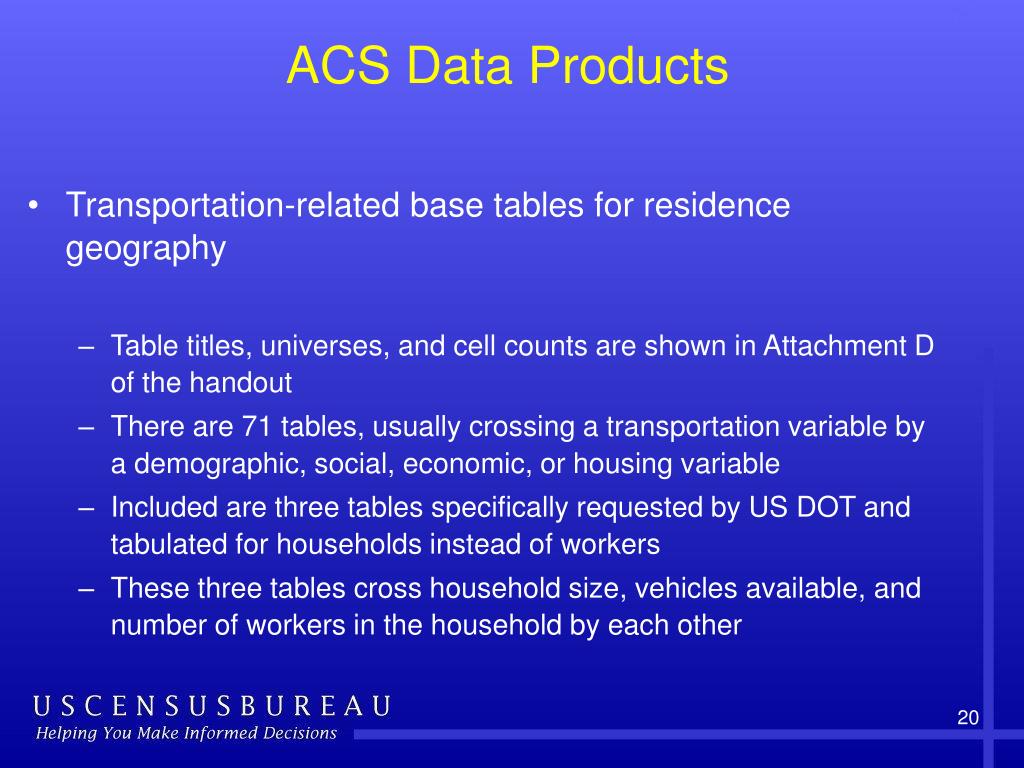 ACS Data Products

• Transportation-related base tables for residence geography

– Table titles, universes, and cell counts are shown in Attachment D of the handout
– There are 71 tables, usually crossing a transportation variable by a demographic, social, economic, or housing variable
– Included are three tables specifically requested by US DOT and tabulated for households instead of workers
– These three tables cross household size, vehicles available, and number of workers in the household by each other

USCENSUSBUREAU
Helping You Make Informed Decisions

20